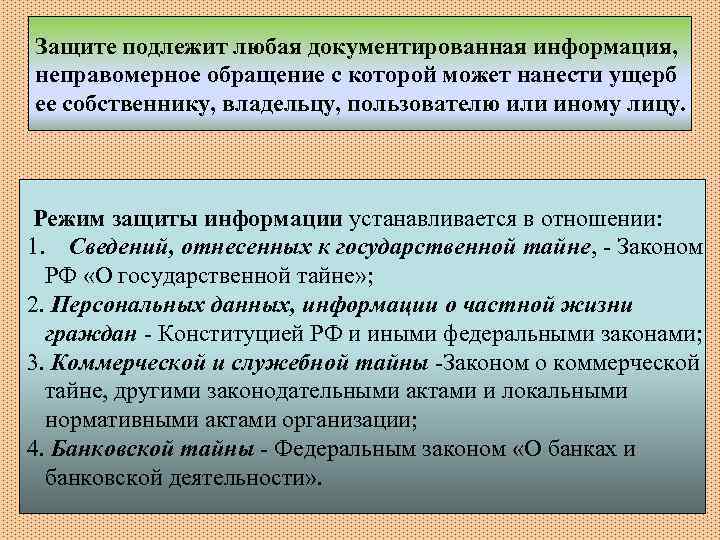 Защите подлежит любая документированная информация, неправомерное обращение с которой может нанести ущерб ее собственнику, владельцу, пользователю или иному лицу.

Режим защиты информации устанавливается в отношении:
1. Сведений, отнесенных к государственной тайне, - Законом РФ «О государственной тайне»;
2. Персональных данных, информации о частной жизни граждан - Конституцией РФ и иными федеральными законами;
3. Коммерческой и служебной тайны -Законом о коммерческой тайне, другими законодательными актами и локальными нормативными актами организации;
4. Банковской тайны - Федеральным законом «О банках и банковской деятельности».